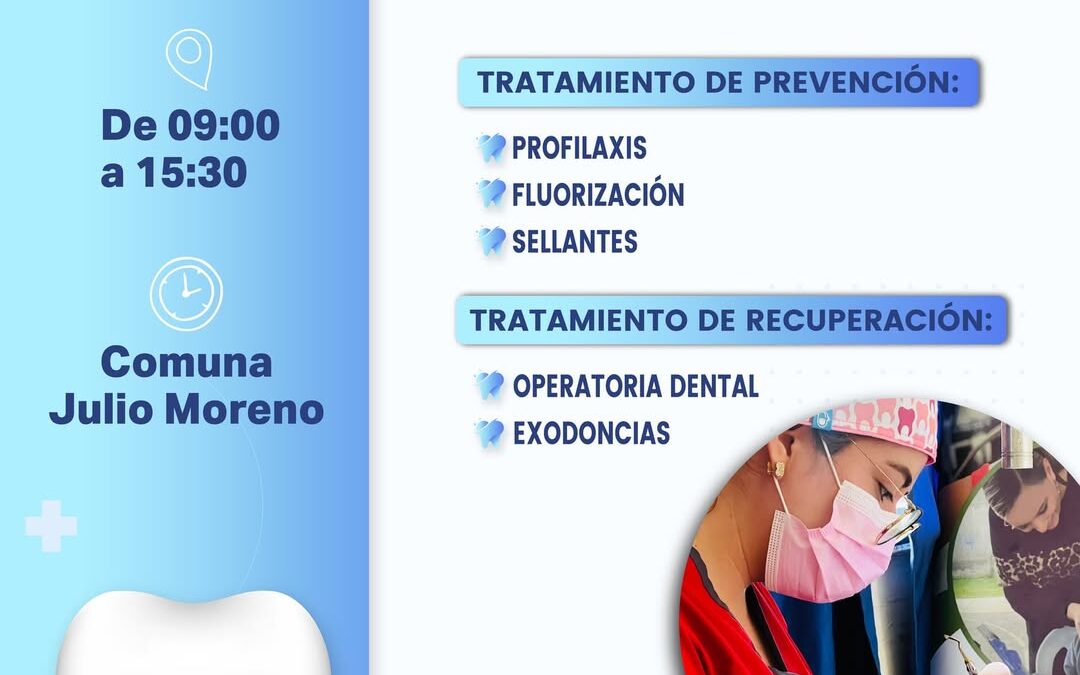 De 09:00 a 15:30

Comuna Julio Moreno

TRATAMIENTO DE PREVENCIÓN:

PROFILAXIS
FLUORIZACIÓN
SELLANTES

TRATAMIENTO DE RECUPERACIÓN:

OPERATORIA DENTAL
EXODONCIAS